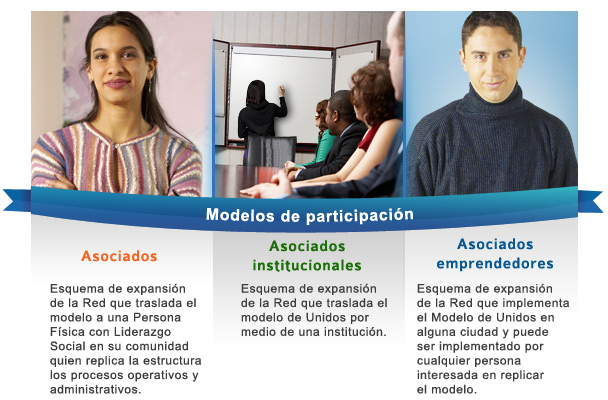 Modelos de participación

Asociados

Esquema de expansión de la Red que traslada el modelo a una Persona Física con Liderazgo Social en su comunidad quien replica la estructura los procesos operativos y administrativos.

Asociados institucionales

Esquema de expansión de la Red que traslada el modelo de Unidos por medio de una institución.

Asociados emprendedores

Esquema de expansión de la Red que implementa el Modelo de Unidos en alguna ciudad y puede ser implementado por cualquier persona interesada en replicar el modelo.